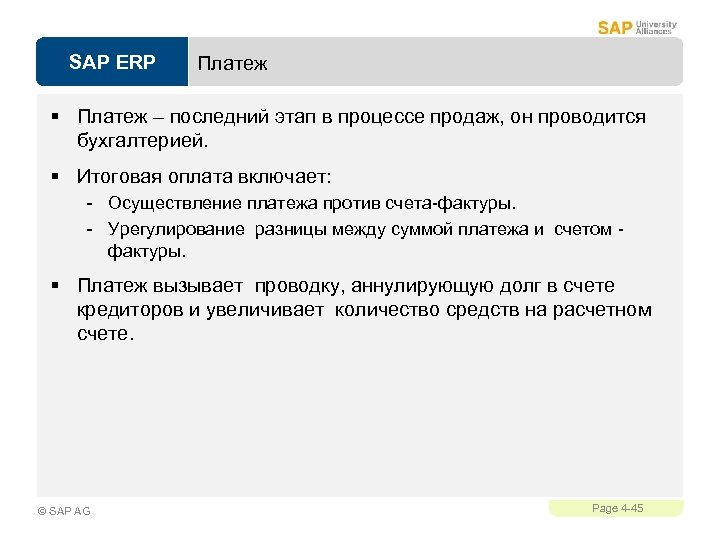 SAP University Alliances

SAP ERP

Платеж

▪ Платеж – последний этап в процессе продаж, он проводится бухгалтерией.

▪ Итоговая оплата включает:
- Осуществление платежа против счета-фактуры.
- Урегулирование разницы между суммой платежа и счетом - фактуры.

▪ Платеж вызывает проводку, аннулирующую долг в счете кредиторов и увеличивает количество средств на расчетном счете.

© SAP AG

Page 4-45